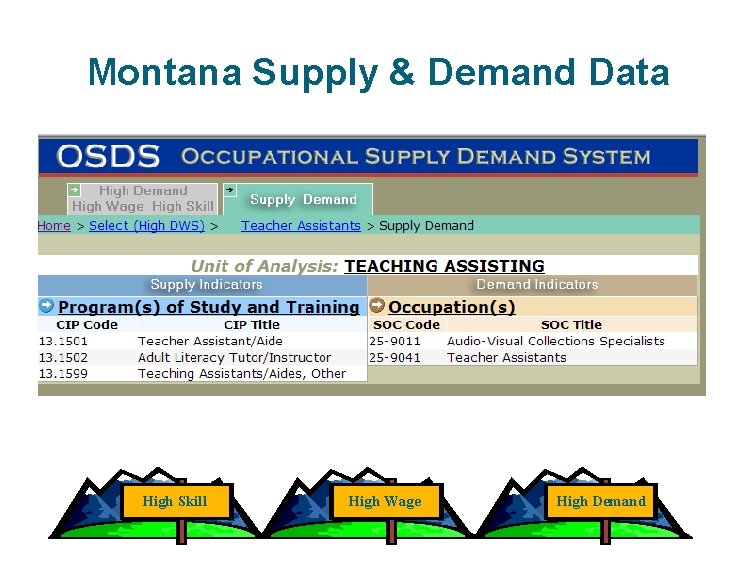 Montana Supply & Demand Data

OSDS OCCUPATIONAL SUPPLY DEMAND SYSTEM

High Demand
High Wage High Skill

Supply Demand

Home > Select (High DWS) > Teacher Assistants > Supply Demand

Unit of Analysis: TEACHING ASSISTING

Supply Indicators

Program(s) of Study and Training

| CIP Code | CIP Title |
|---|---|
| 13.1501 | Teacher Assistant/Aide |
| 13.1502 | Adult Literacy Tutor/Instructor |
| 13.1599 | Teaching Assistants/Aides, Other |

Demand Indicators

Occupation(s)

| SOC Code | SOC Title |
|---|---|
| 25-9011 | Audio-Visual Collections Specialists |
| 25-9041 | Teacher Assistants |

High Skill

High Wage

High Demand